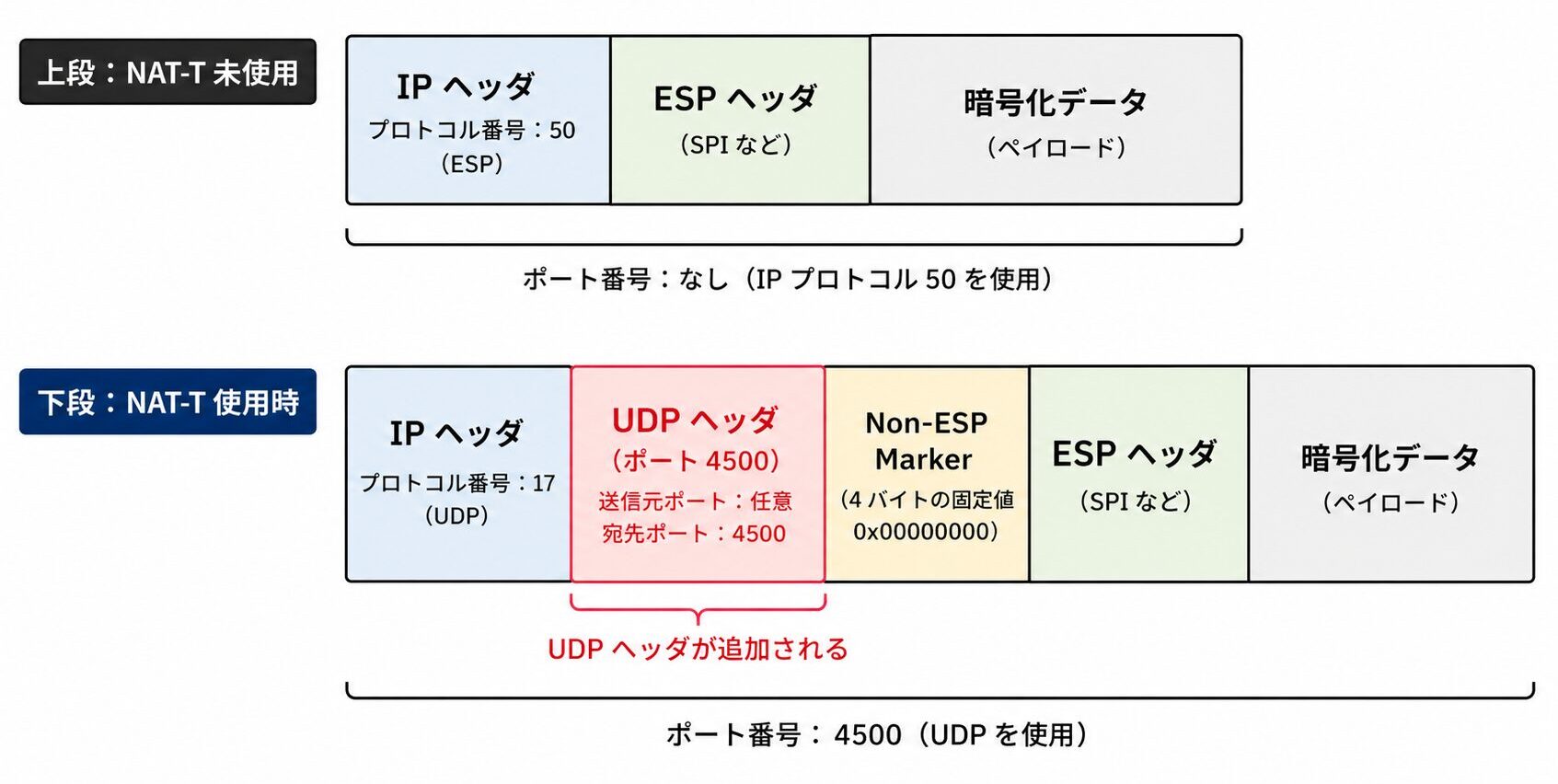 上段：NAT-T 未使用

IP ヘッダ
プロトコル番号：50
（ESP）

ESP ヘッダ
（SPI など）

暗号化データ
（ペイロード）

ポート番号：なし（IP プロトコル 50 を使用）

下段：NAT-T 使用時

IP ヘッダ
プロトコル番号：17
（UDP）

UDP ヘッダ
（ポート 4500）
送信元ポート：任意
宛先ポート：4500

Non-ESP Marker
（4 バイトの固定値
0x00000000）

ESP ヘッダ
（SPI など）

暗号化データ
（ペイロード）

UDP ヘッダが追加される

ポート番号： 4500（UDP を使用）